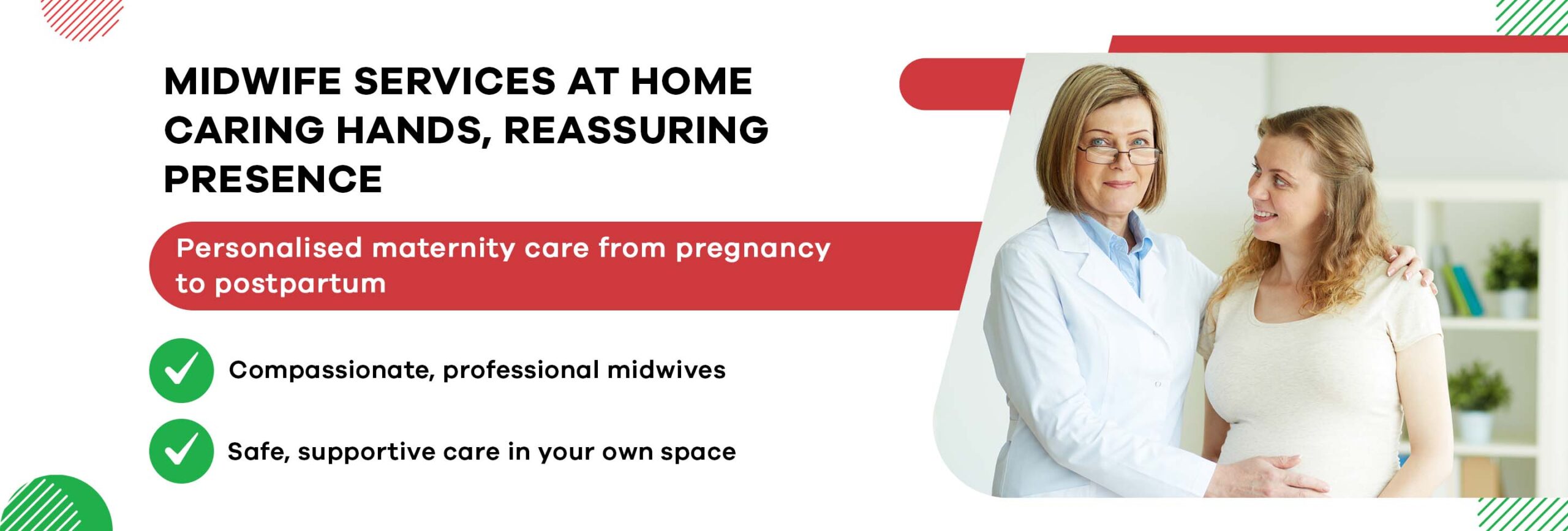 MIDWIFE SERVICES AT HOME CARING HANDS, REASSURING PRESENCE

Personalised maternity care from pregnancy to postpartum

Compassionate, professional midwives

Safe, supportive care in your own space